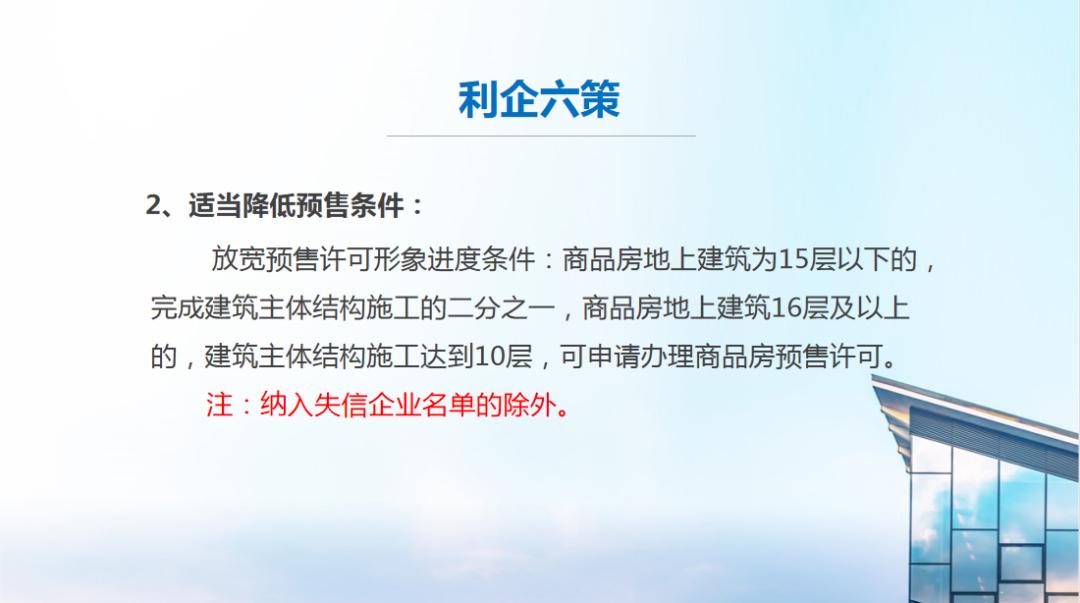 利企六策

2、适当降低预售条件：

放宽预售许可形象进度条件：商品房地上建筑为15层以下的，完成建筑主体结构施工的二分之一，商品房地上建筑16层及以上的，建筑主体结构施工达到10层，可申请办理商品房预售许可。

注：纳入失信企业名单的除外。